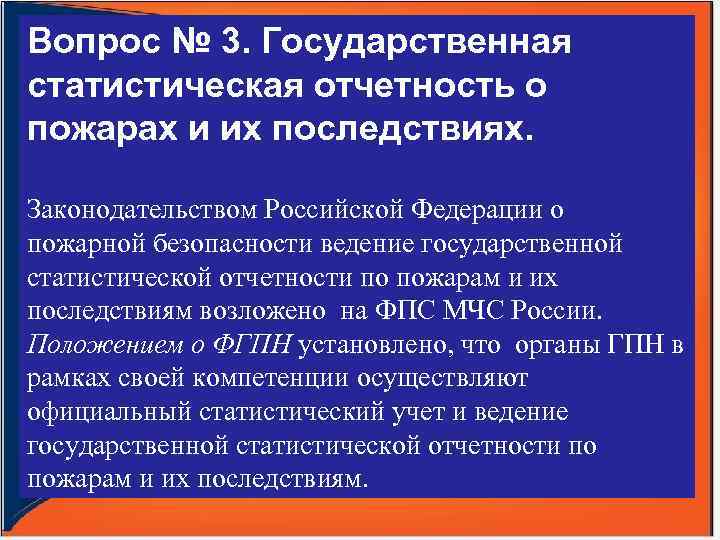 Вопрос № 3. Государственная статистическая отчетность о пожарах и их последствиях.

Законодательством Российской Федерации о пожарной безопасности ведение государственной статистической отчетности по пожарам и их последствиям возложено на ФПС МЧС России. Положением о ФГПН установлено, что органы ГПН в рамках своей компетенции осуществляют официальный статистический учет и ведение государственной статистической отчетности по пожарам и их последствиям.